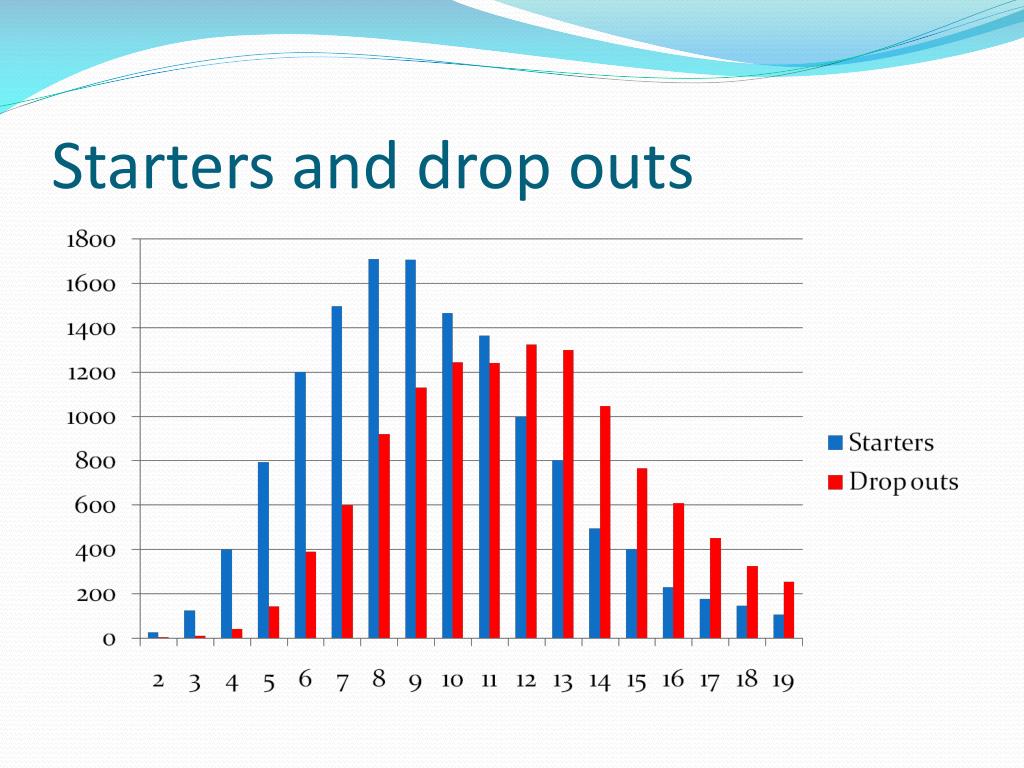 Starters and drop outs

1800
1600
1400
1200
1000
800
600
400
200
0

2 3 4 5 6 7 8 9 10 11 12 13 14 15 16 17 18 19

Starters
Drop outs